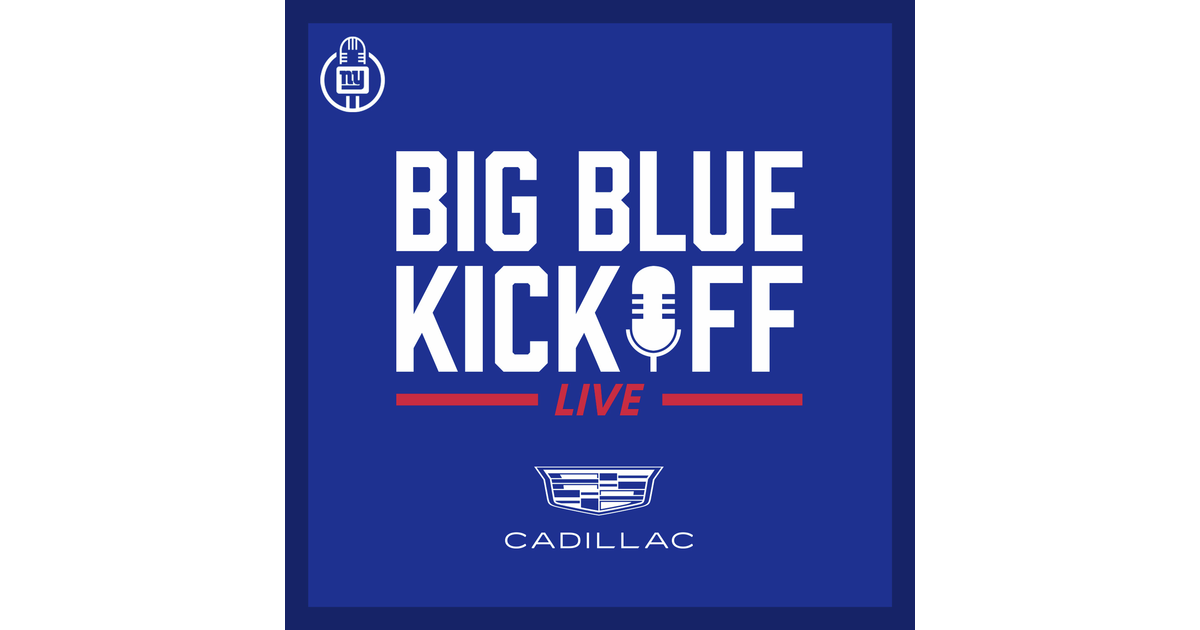 ny

BIG BLUE KICKOFF

LIVE

CADILLAC